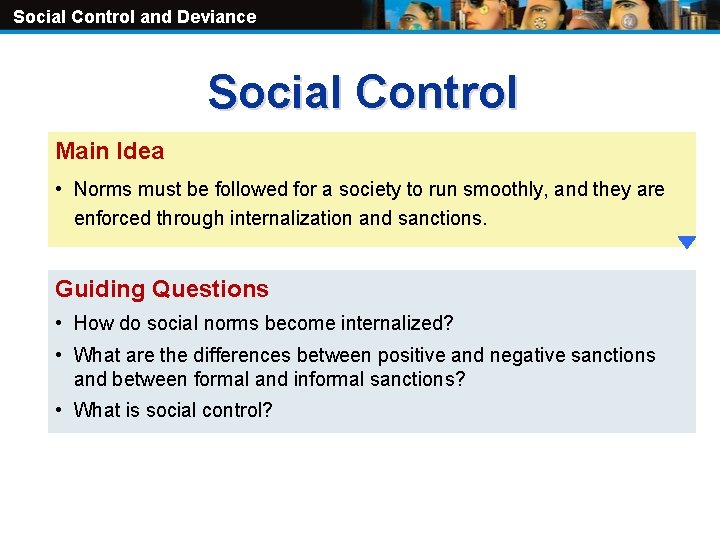 Social Control and Deviance

Social Control

Main Idea

• Norms must be followed for a society to run smoothly, and they are enforced through internalization and sanctions.

Guiding Questions

• How do social norms become internalized?

• What are the differences between positive and negative sanctions and between formal and informal sanctions?

• What is social control?